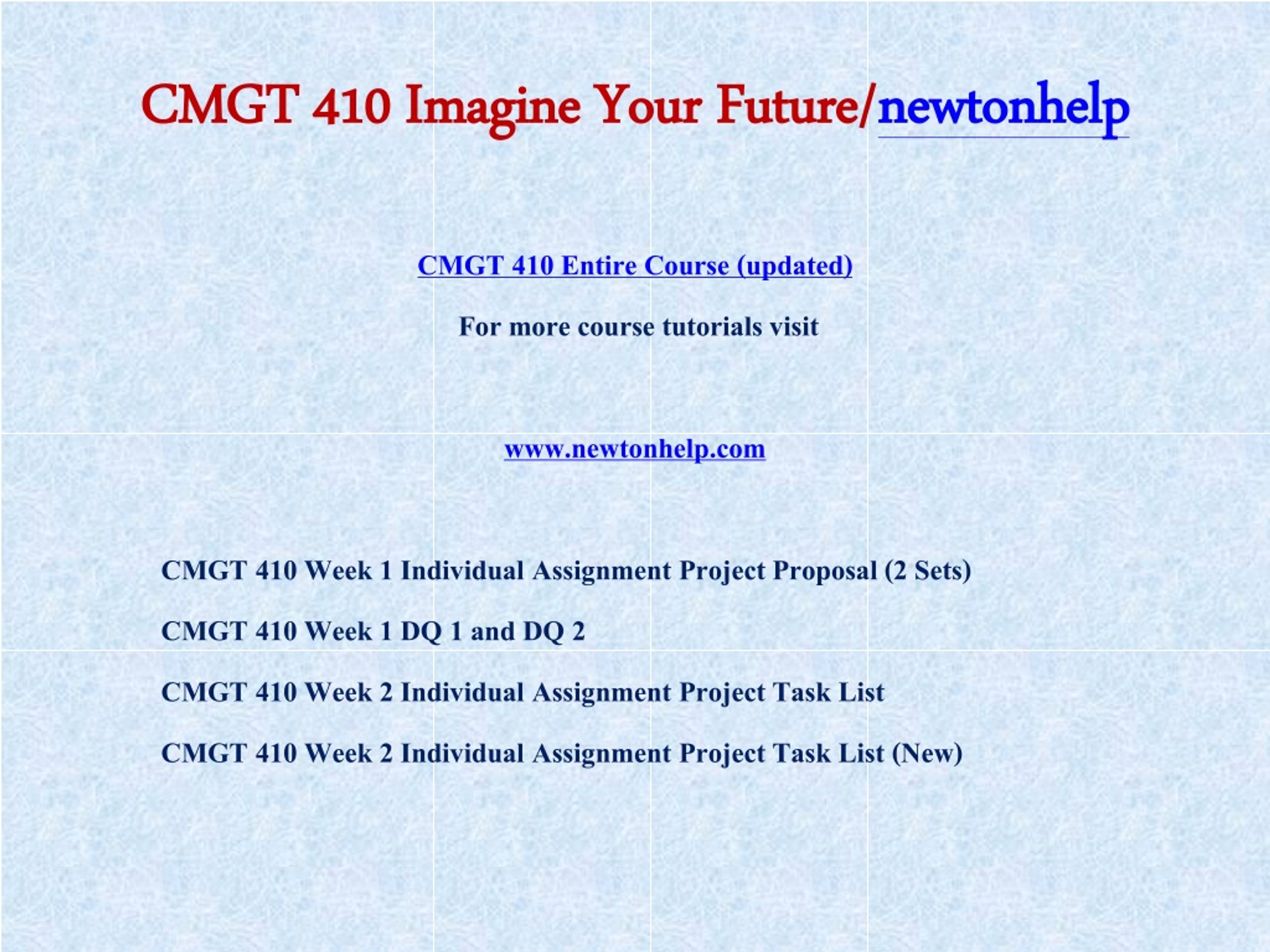 CMGT 410 Imagine Your Future/newtonhelp

CMGT 410 Entire Course (updated)

For more course tutorials visit

www.newtonhelp.com

CMGT 410 Week 1 Individual Assignment Project Proposal (2 Sets)

CMGT 410 Week 1 DQ 1 and DQ 2

CMGT 410 Week 2 Individual Assignment Project Task List

CMGT 410 Week 2 Individual Assignment Project Task List (New)